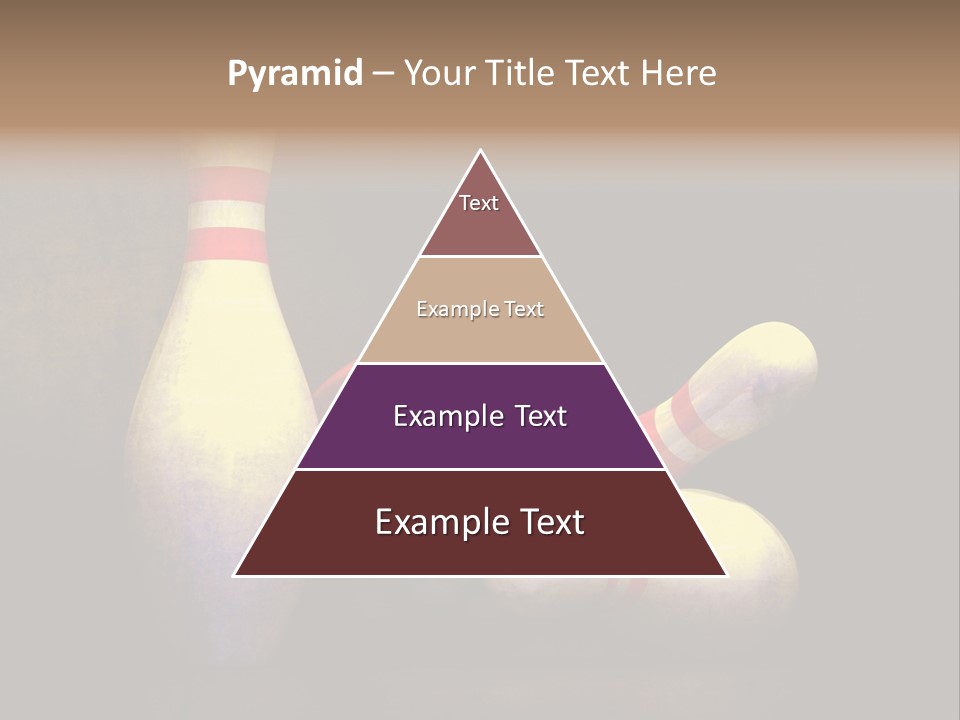 Pyramid – Your Title Text Here

Text

Example Text

Example Text

Example Text